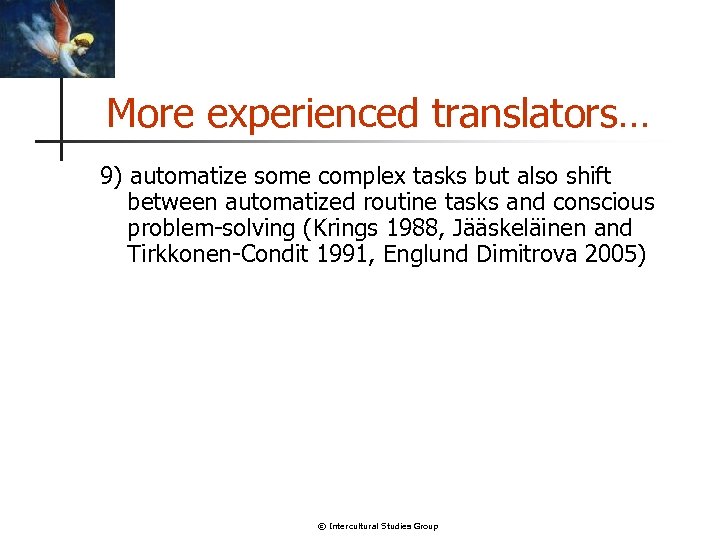 More experienced translators…

9) automatize some complex tasks but also shift between automatized routine tasks and conscious problem-solving (Krings 1988, Jääskeläinen and Tirkkonen-Condit 1991, Englund Dimitrova 2005)

© Intercultural Studies Group